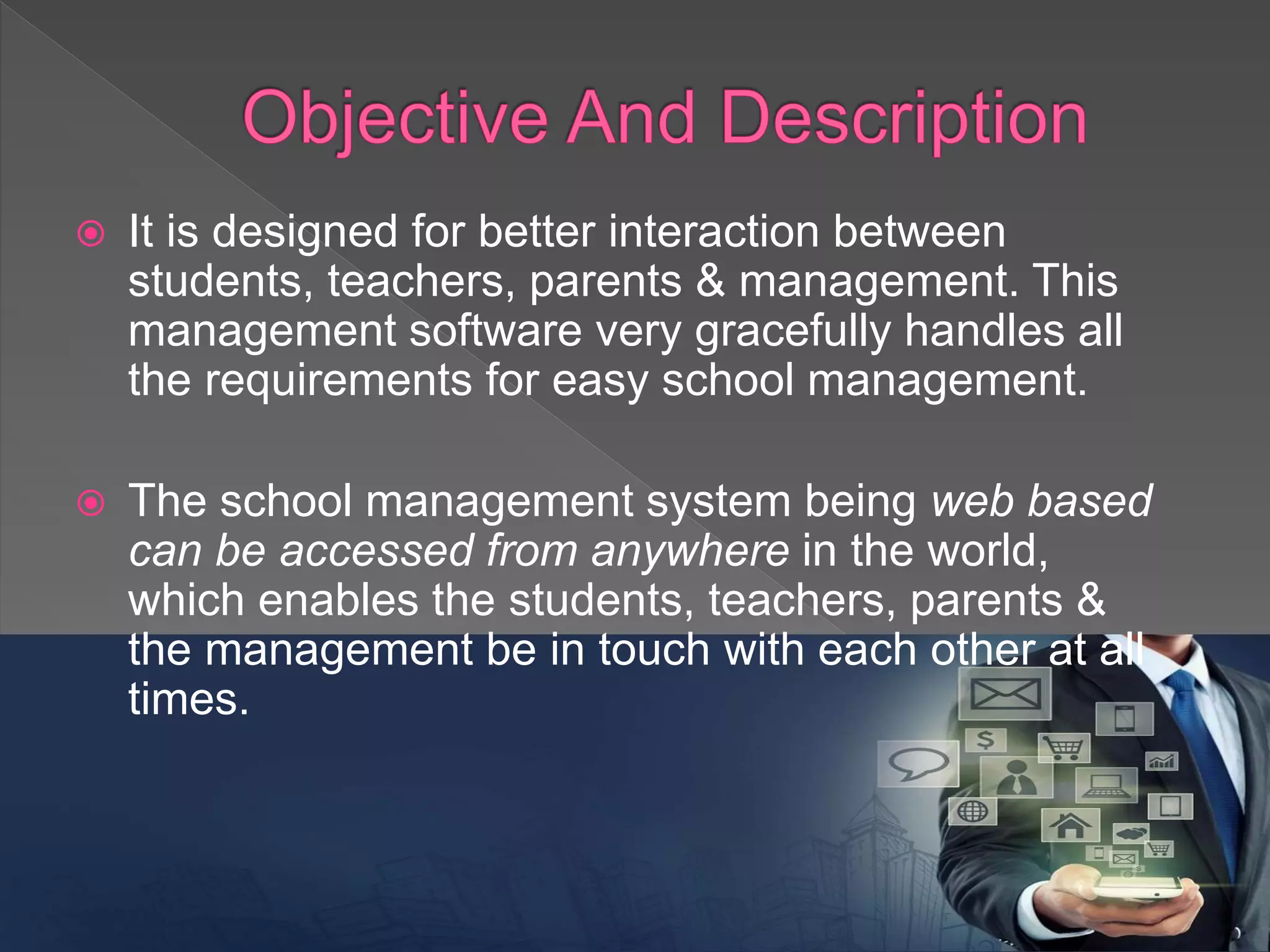 Objective And Description

It is designed for better interaction between students, teachers, parents & management. This management software very gracefully handles all the requirements for easy school management.

The school management system being web based can be accessed from anywhere in the world, which enables the students, teachers, parents & the management be in touch with each other at all times.

$